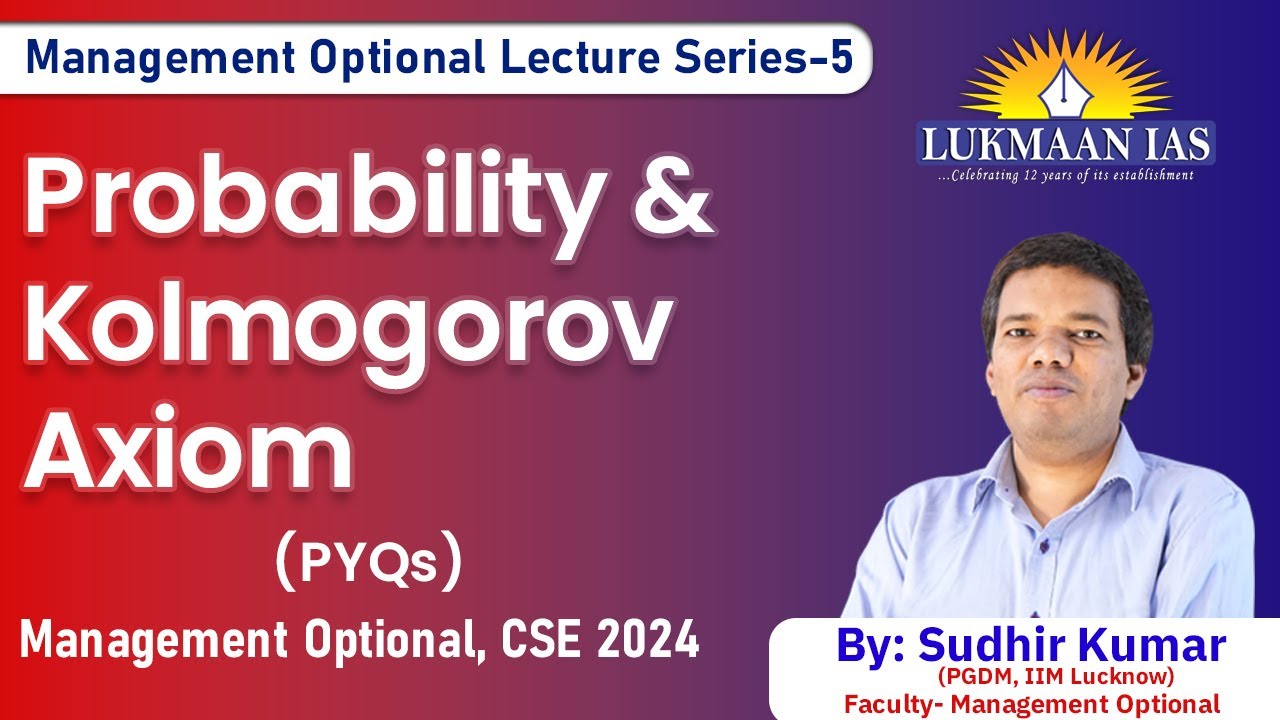 Management Optional Lecture Series-5

LUKMAAN IAS
...Celebrating 12 years of its establishment

Probability & Kolmogorov Axiom

(PYQs)

Management Optional, CSE 2024

By: Sudhir Kumar
(PGDM, IIM Lucknow)
Faculty- Management Optional